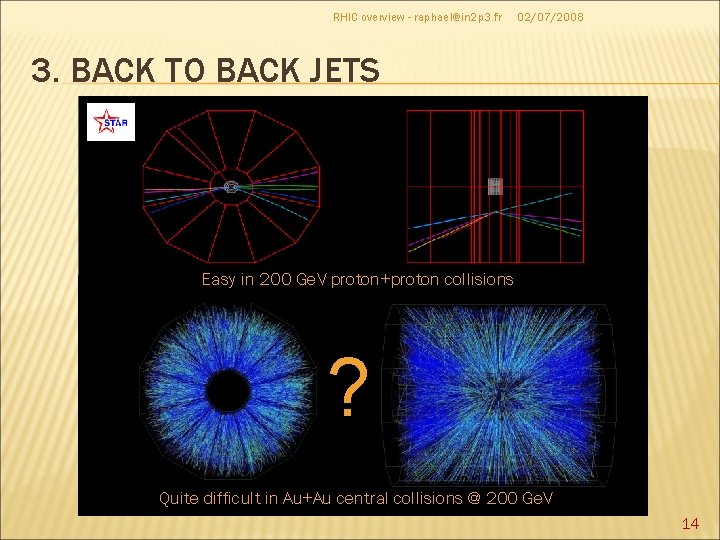 RHIC overview - raphael@in2p3.fr 02/07/2008

3. BACK TO BACK JETS

STAR

Easy in 200 GeV proton+proton collisions

?

Quite difficult in Au+Au central collisions @ 200 GeV

14